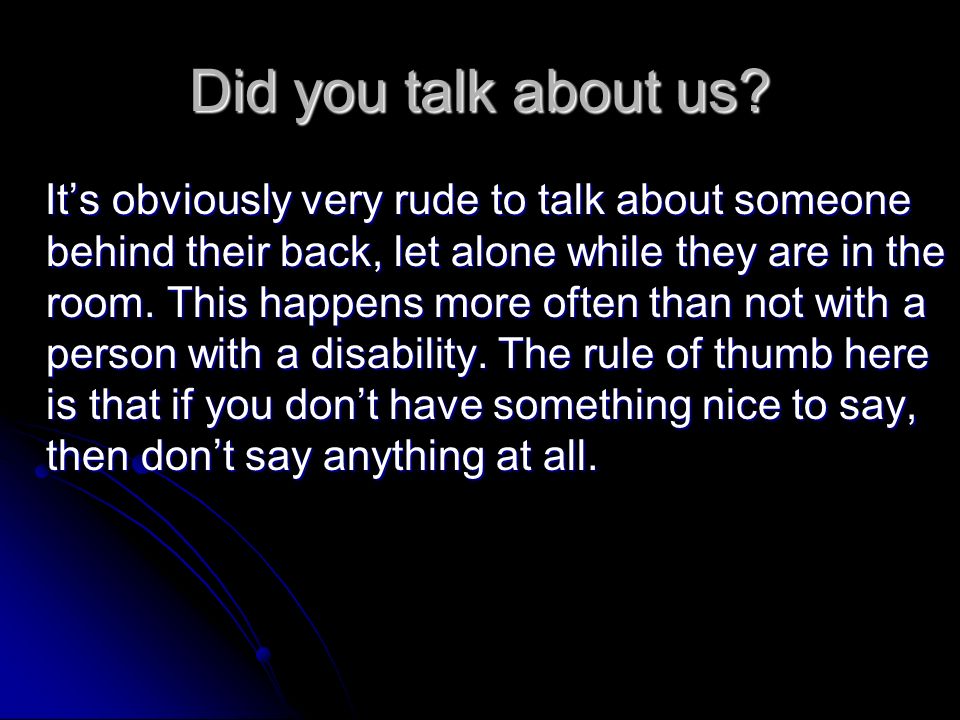 Did you talk about us?

It’s obviously very rude to talk about someone behind their back, let alone while they are in the room. This happens more often than not with a person with a disability. The rule of thumb here is that if you don’t have something nice to say, then don’t say anything at all.